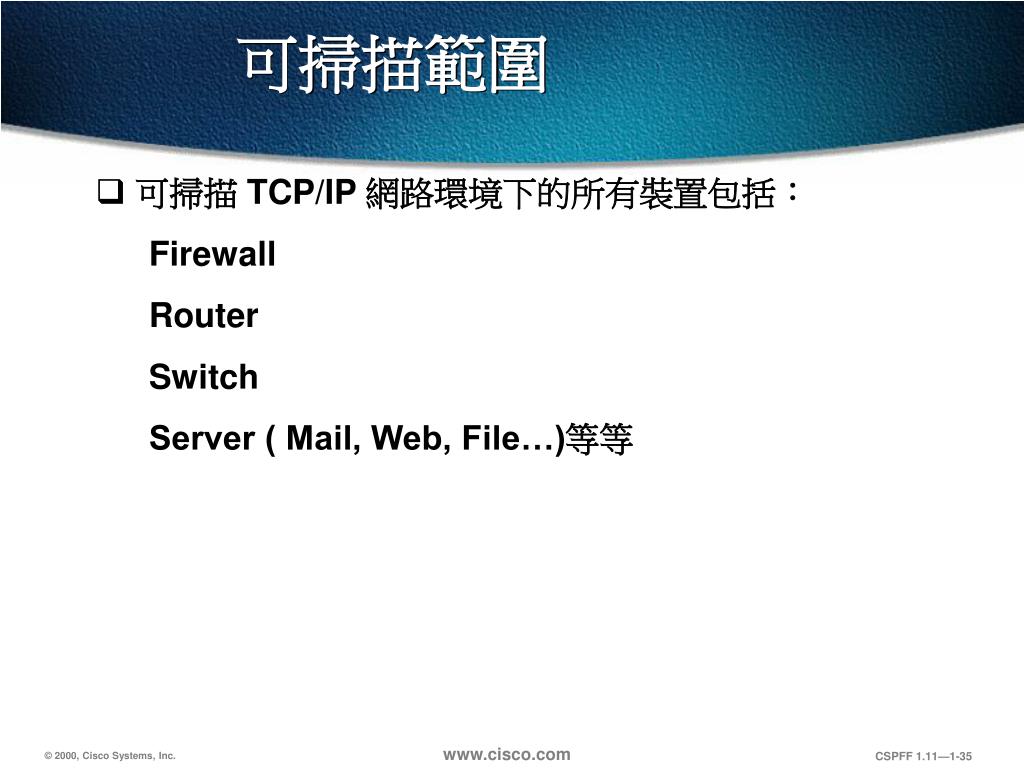 可掃描範圍

❑ 可掃描 TCP/IP 網路環境下的所有裝置包括：

Firewall

Router

Switch

Server ( Mail, Web, File…)等等

© 2000, Cisco Systems, Inc.

www.cisco.com

CSPFF 1.11—1-35